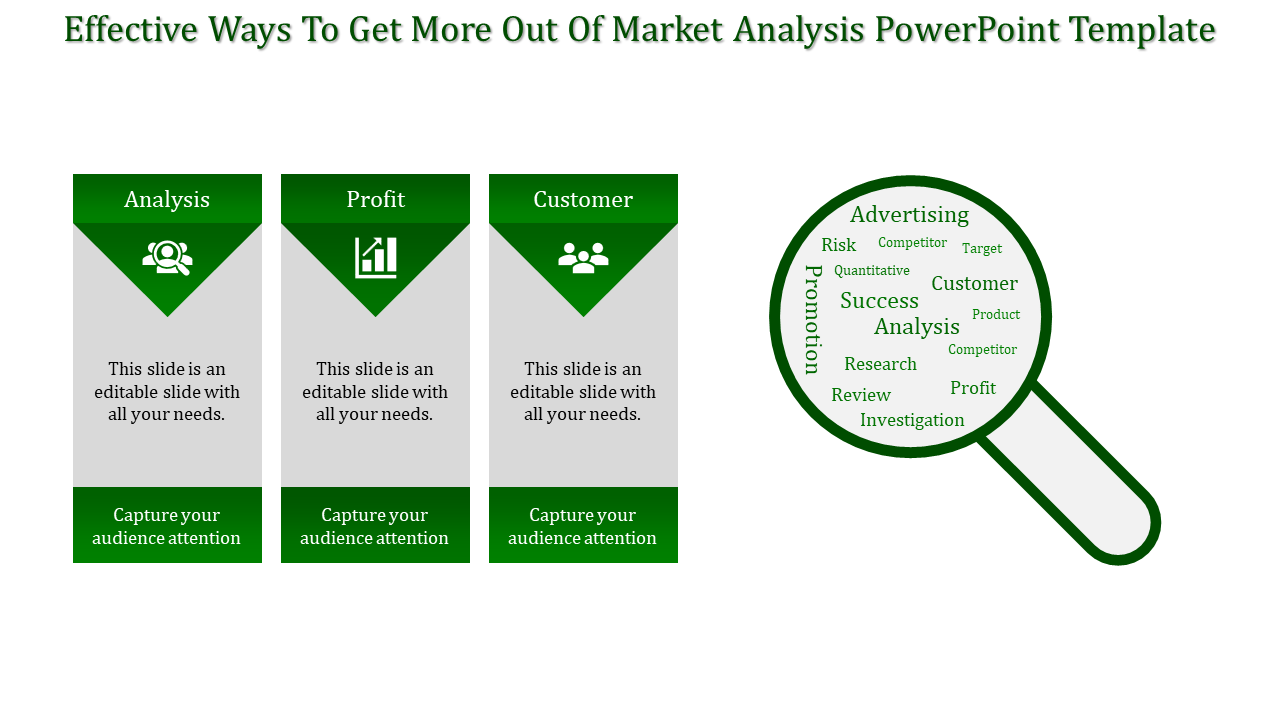 Effective Ways To Get More Out Of Market Analysis PowerPoint Template

Analysis

This slide is an editable slide with all your needs.

Capture your audience attention

Profit

This slide is an editable slide with all your needs.

Capture your audience attention

Customer

This slide is an editable slide with all your needs.

Capture your audience attention

Advertising
Risk
Competitor
Target
Promotion
Quantitative
Customer
Success
Product
Analysis
Competitor
Research
Profit
Review
Investigation